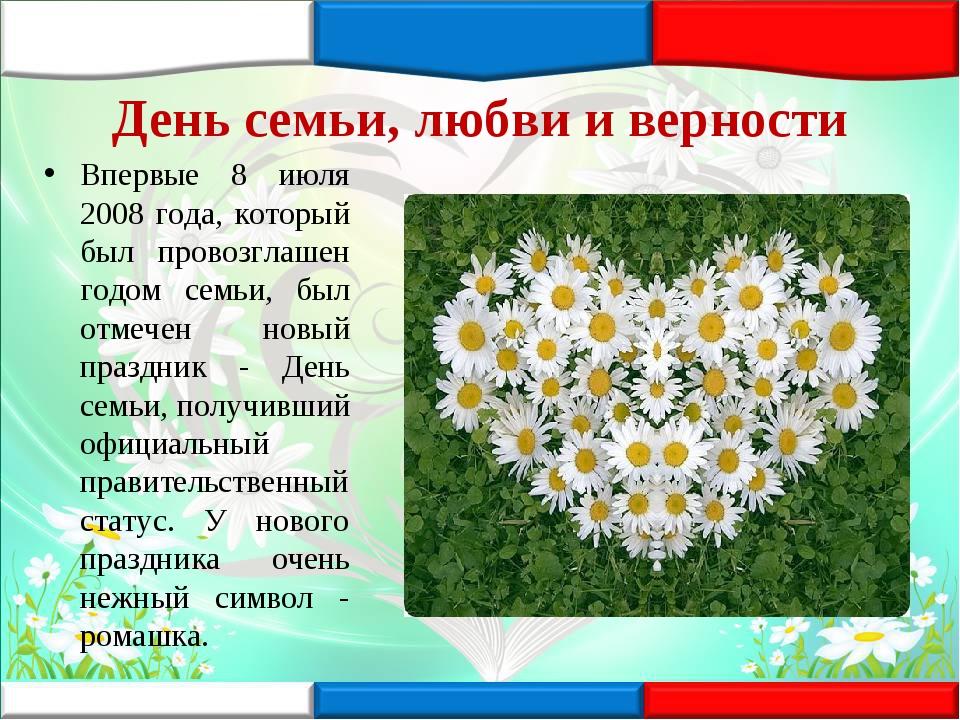 День семьи, любви и верности

• Впервые 8 июля 2008 года, который был провозглашен годом семьи, был отмечен новый праздник - День семьи, получивший официальный правительственный статус. У нового праздника очень нежный символ - ромашка.